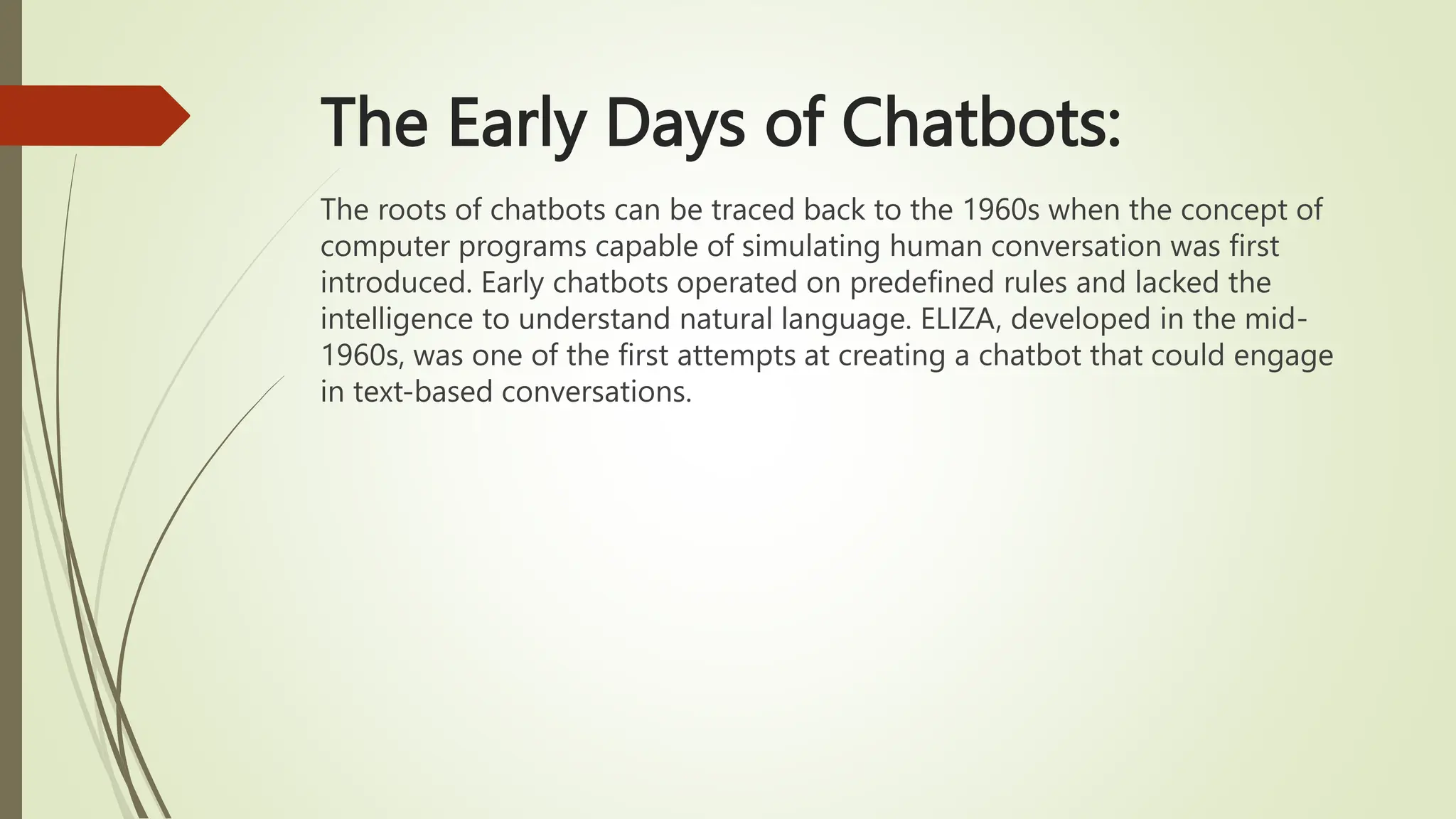 The Early Days of Chatbots:

The roots of chatbots can be traced back to the 1960s when the concept of computer programs capable of simulating human conversation was first introduced. Early chatbots operated on predefined rules and lacked the intelligence to understand natural language. ELIZA, developed in the mid-1960s, was one of the first attempts at creating a chatbot that could engage in text-based conversations.